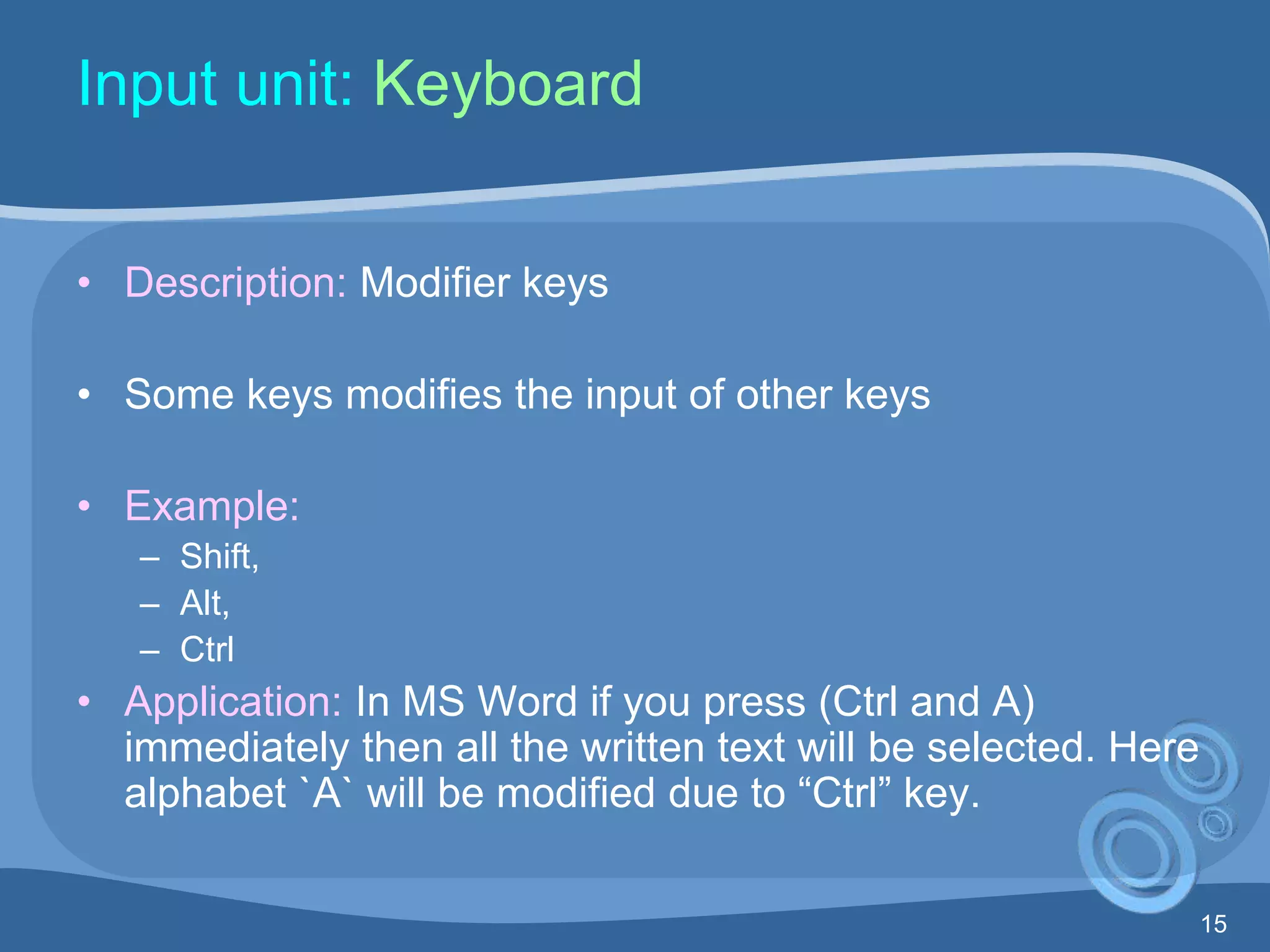 Input unit: Keyboard

• Description: Modifier keys

• Some keys modifies the input of other keys

• Example:
– Shift,
– Alt,
– Ctrl

• Application: In MS Word if you press (Ctrl and A) immediately then all the written text will be selected. Here alphabet `A` will be modified due to “Ctrl” key.

15